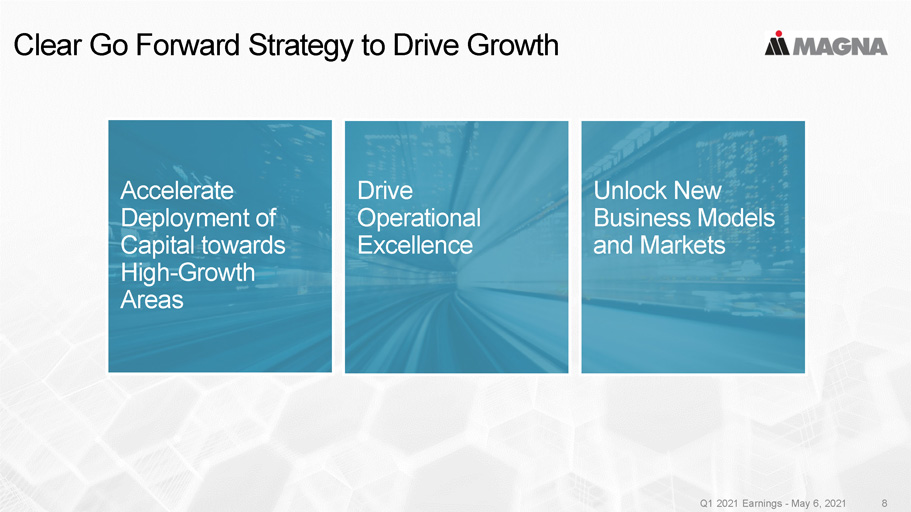 Clear Go Forward Strategy to Drive Growth

MAGNA

Accelerate Deployment of Capital towards High-Growth Areas

Drive Operational Excellence

Unlock New Business Models and Markets

Q1 2021 Earnings - May 6, 2021 8